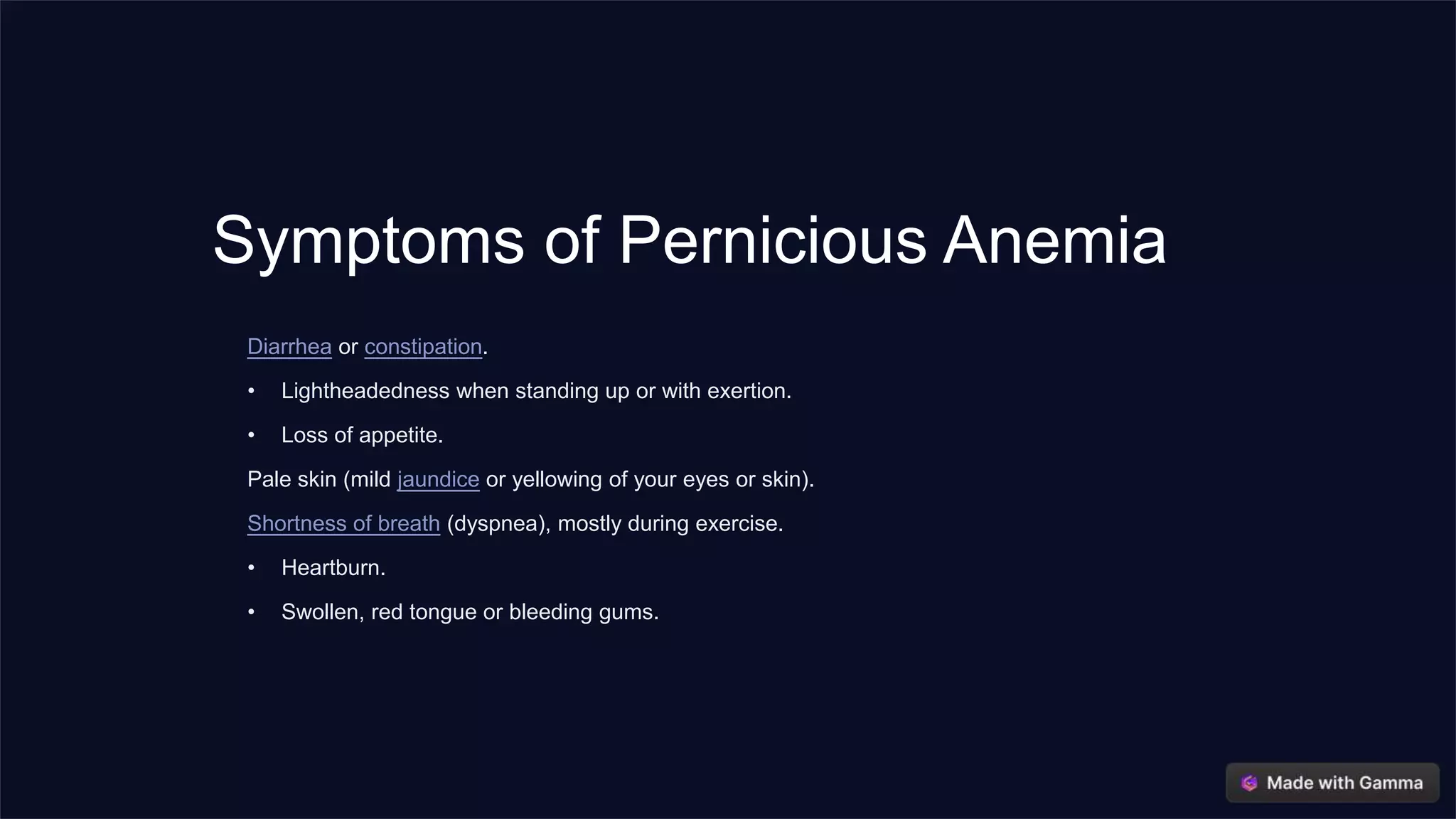 Symptoms of Pernicious Anemia

Diarrhea or constipation.

• Lightheadedness when standing up or with exertion.

• Loss of appetite.

Pale skin (mild jaundice or yellowing of your eyes or skin).

Shortness of breath (dyspnea), mostly during exercise.

• Heartburn.

• Swollen, red tongue or bleeding gums.

Made with Gamma